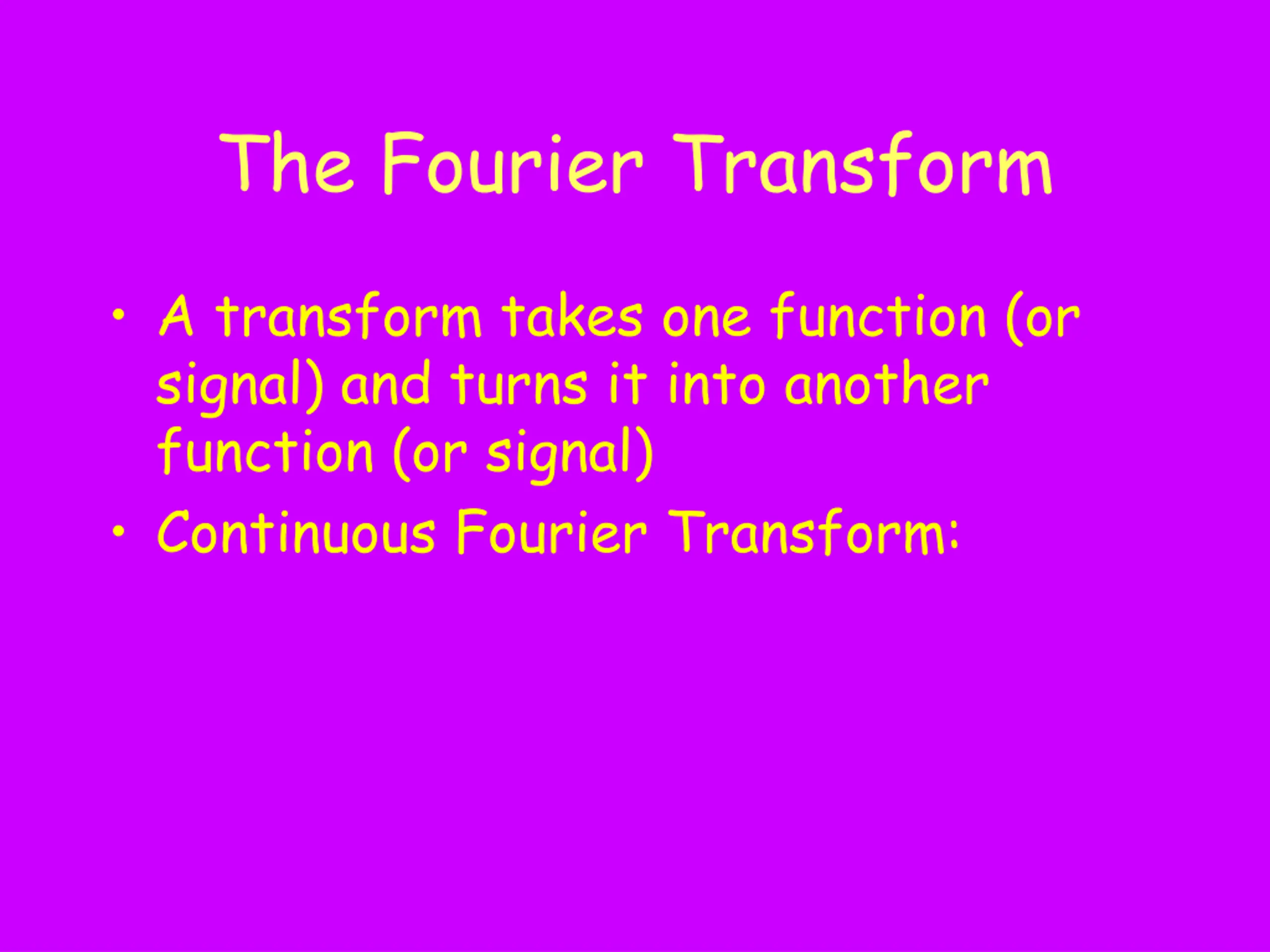 The Fourier Transform

• A transform takes one function (or signal) and turns it into another function (or signal)

• Continuous Fourier Transform: